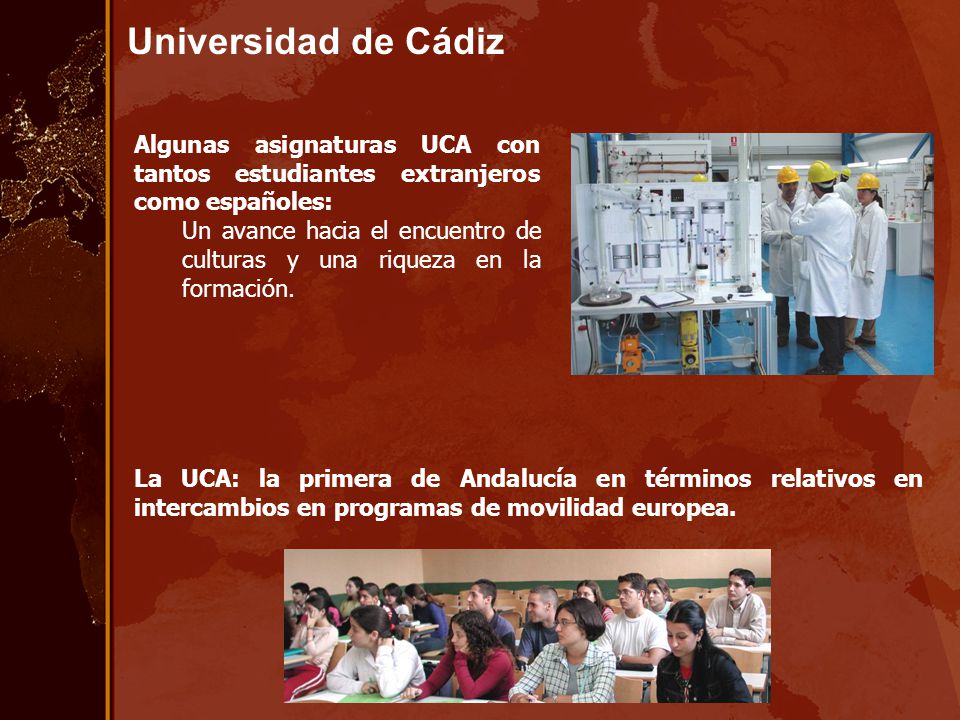 Universidad de Cádiz

Algunas asignaturas UCA con tantos estudiantes extranjeros como españoles:

Un avance hacia el encuentro de culturas y una riqueza en la formación.

La UCA: la primera de Andalucía en términos relativos en intercambios en programas de movilidad europea.